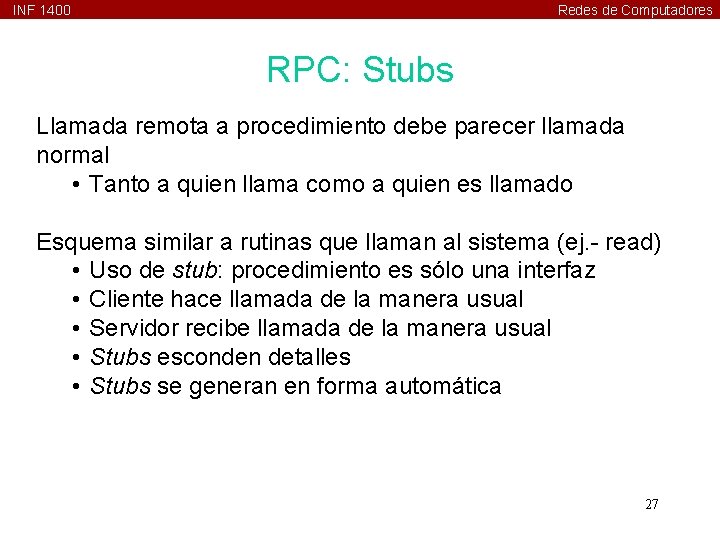 INF 1400

Redes de Computadores

RPC: Stubs

Llamada remota a procedimiento debe parecer llamada normal

• Tanto a quien llama como a quien es llamado

Esquema similar a rutinas que llaman al sistema (ej.- read)

• Uso de stub: procedimiento es sólo una interfaz
• Cliente hace llamada de la manera usual
• Servidor recibe llamada de la manera usual
• Stubs esconden detalles
• Stubs se generan en forma automática

27